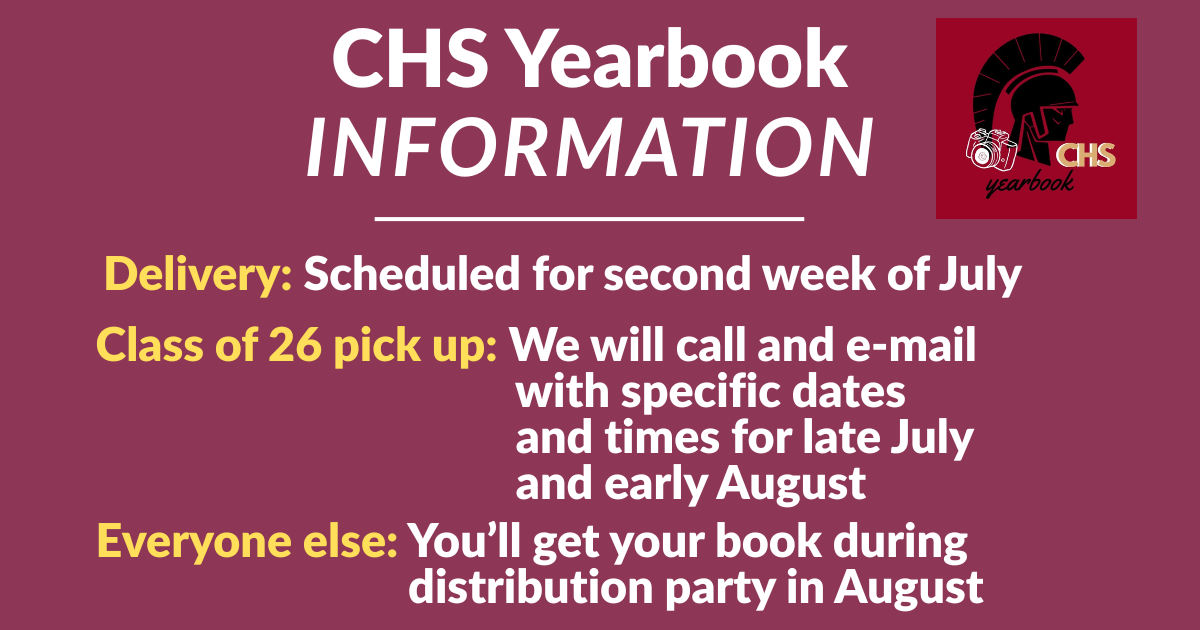 CHS Yearbook
INFORMATION

CHS
yearbook

Delivery: Scheduled for second week of July

Class of 26 pick up: We will call and e-mail with specific dates and times for late July and early August

Everyone else: You'll get your book during distribution party in August